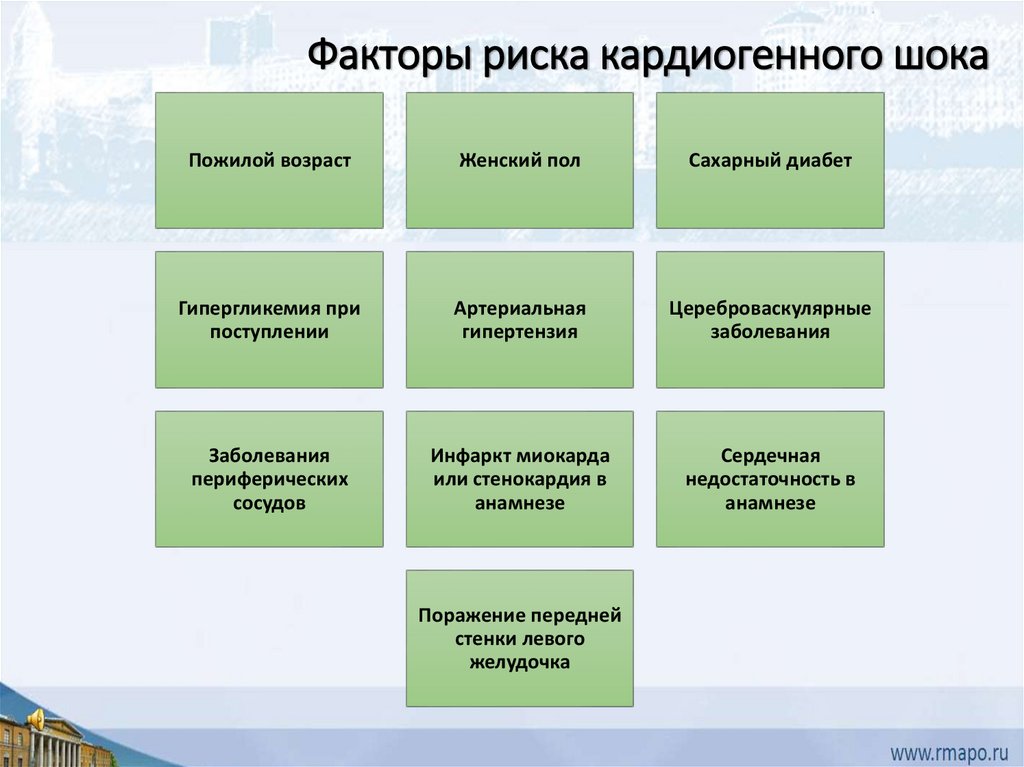 Факторы риска кардиогенного шока

Пожилой возраст

Женский пол

Сахарный диабет

Гипергликемия при поступлении

Артериальная гипертензия

Цереброваскулярные заболевания

Заболевания периферических сосудов

Инфаркт миокарда или стенокардия в анамнезе

Сердечная недостаточность в анамнезе

Поражение передней стенки левого желудочка

www.rmapo.ru